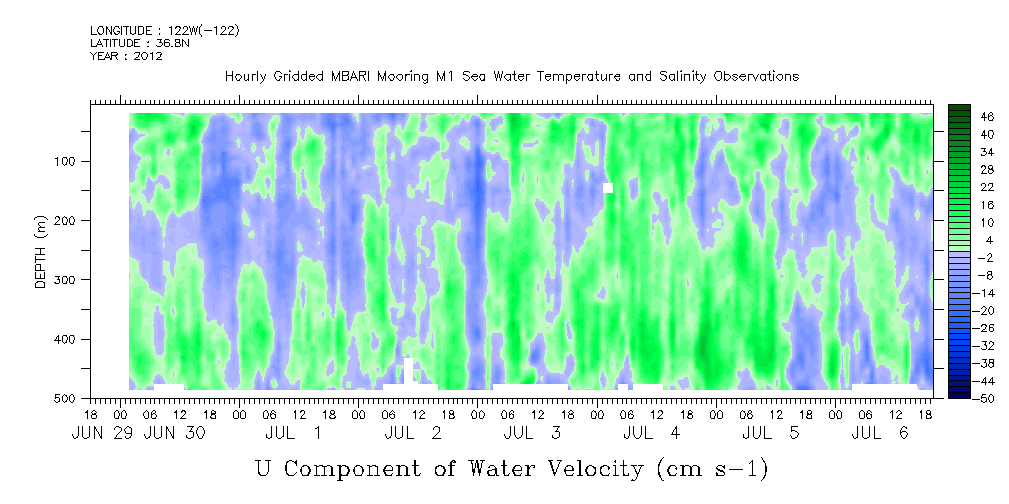 LONGITUDE : 122W(-122)
LATITUDE : 36.8N
YEAR : 2012

Hourly Gridded MBARI Mooring M1 Sea Water Temperature and Salinity Observations

DEPTH (m)
100
200
300
400
500

46
40
34
28
22
16
10
4
-2
-8
-14
-20
-26
-32
-38
-44
-50

18 00 06 12 18 00 06 12 18 00 06 12 18 00 06 12 18 00 06 12 18 00 06 12 18 00 06 12 18 00 06 12 18
JUN 29 JUN 30 JUL 1 JUL 2 JUL 3 JUL 4 JUL 5 JUL 6

U Component of Water Velocity (cm s-1)